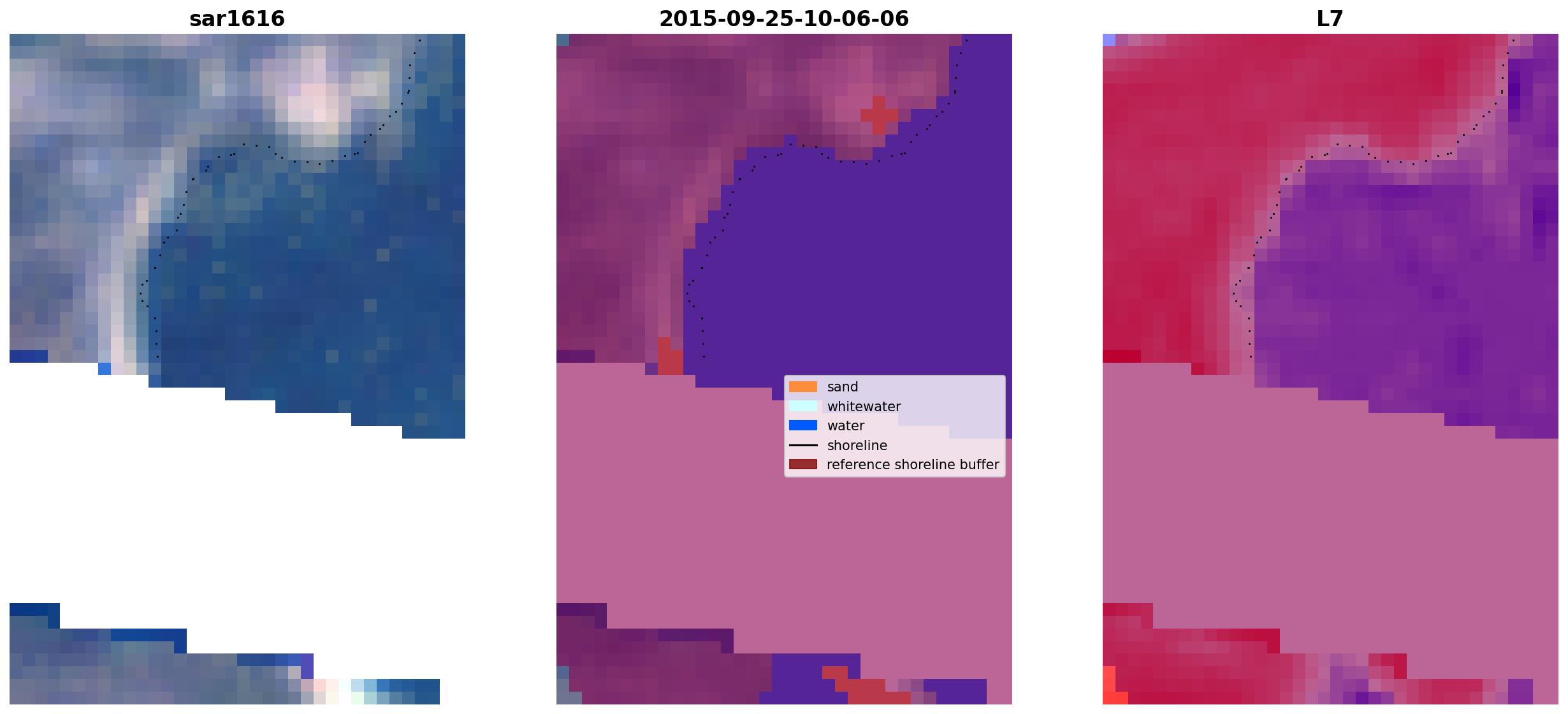 sar1616

2015-09-25-10-06-06

L7

sand
whitewater
water
shoreline
reference shoreline buffer